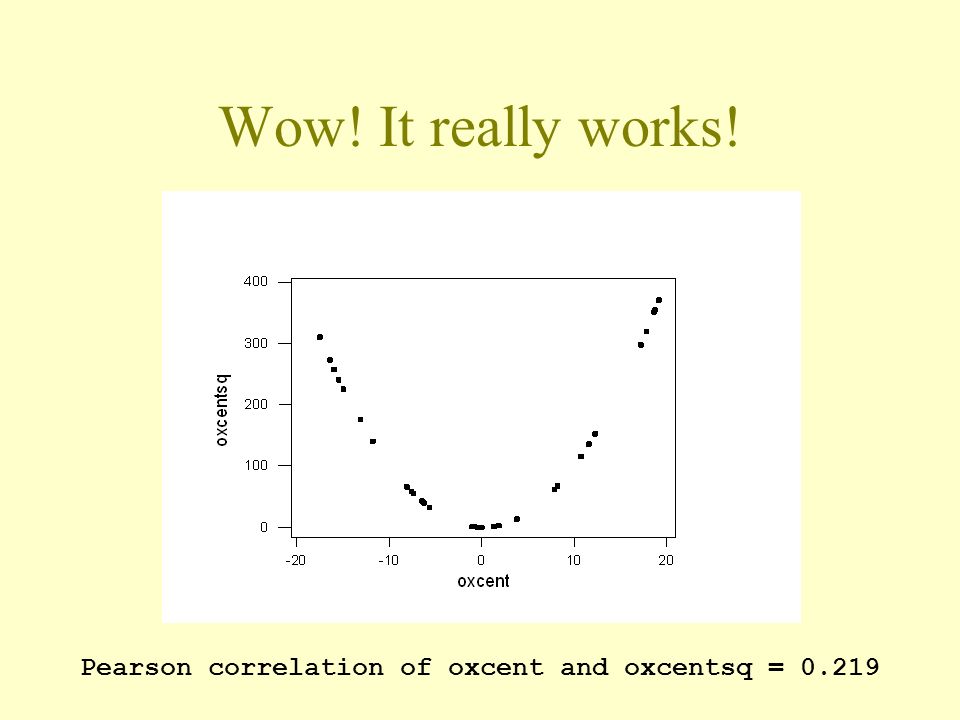 Wow! It really works!

400
300
200
100
0
oxcentsq
-20
-10
0
10
20
oxcent

Pearson correlation of oxcent and oxcentsq = 0.219